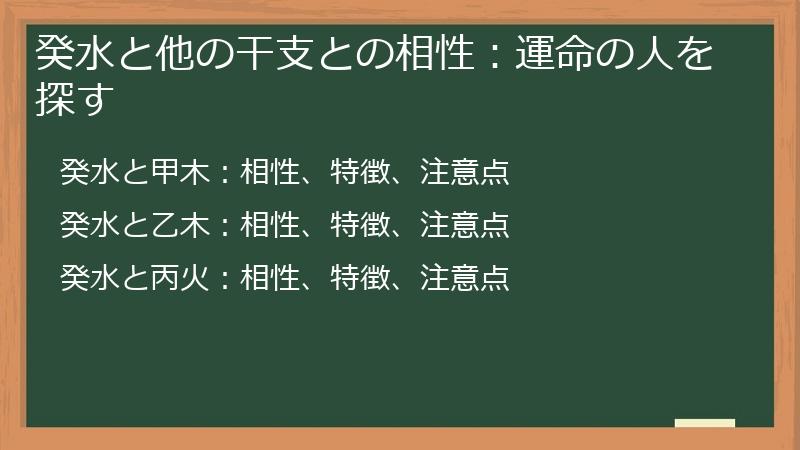 癸水と他の干支との相性：運命の人を探す

癸水と甲木：相性、特徴、注意点

癸水と乙木：相性、特徴、注意点

癸水と丙火：相性、特徴、注意点